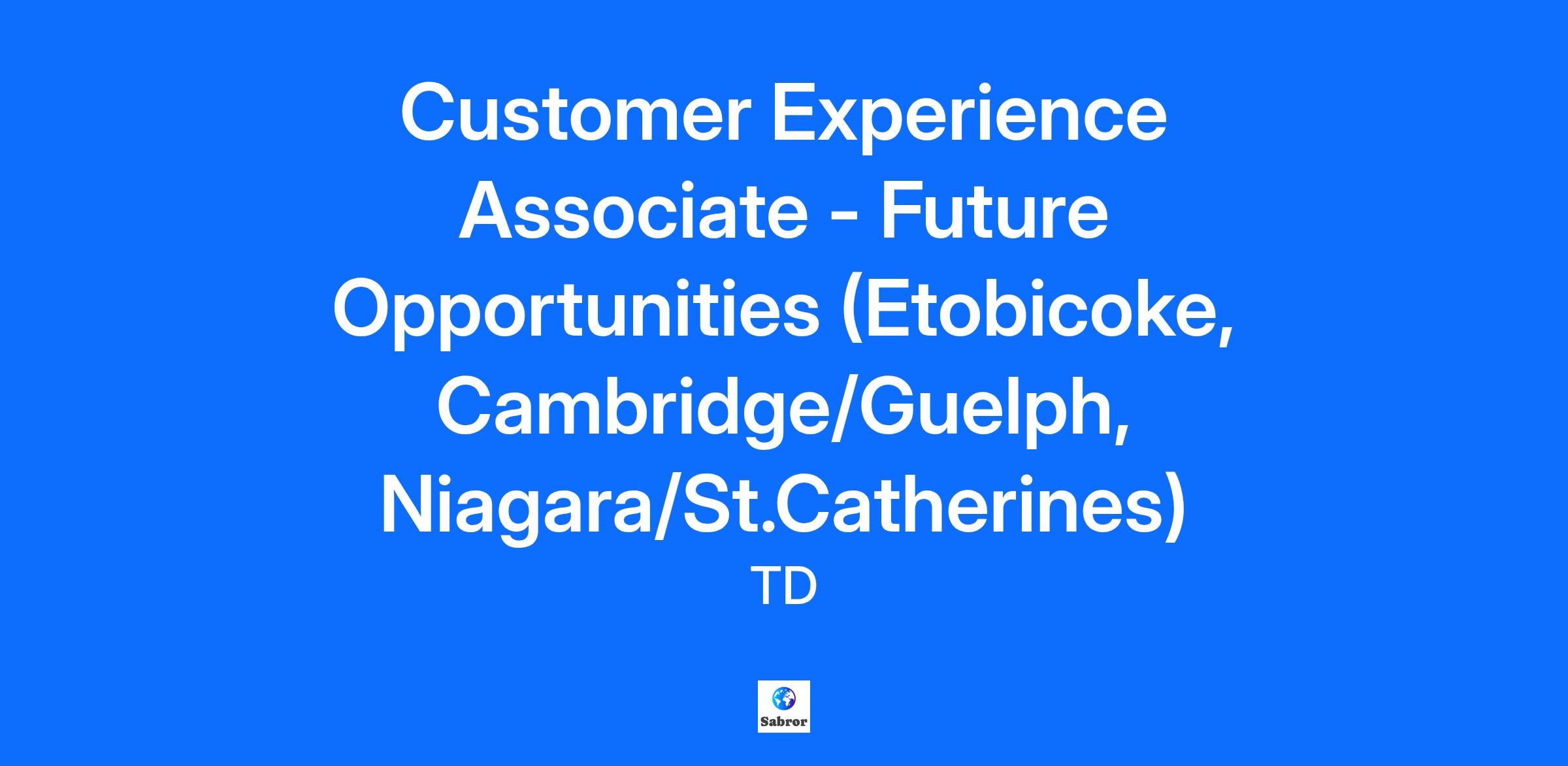 Customer Experience Associate - Future Opportunities (Etobicoke, Cambridge/Guelph, Niagara/St.Catherines)

TD

Sabror